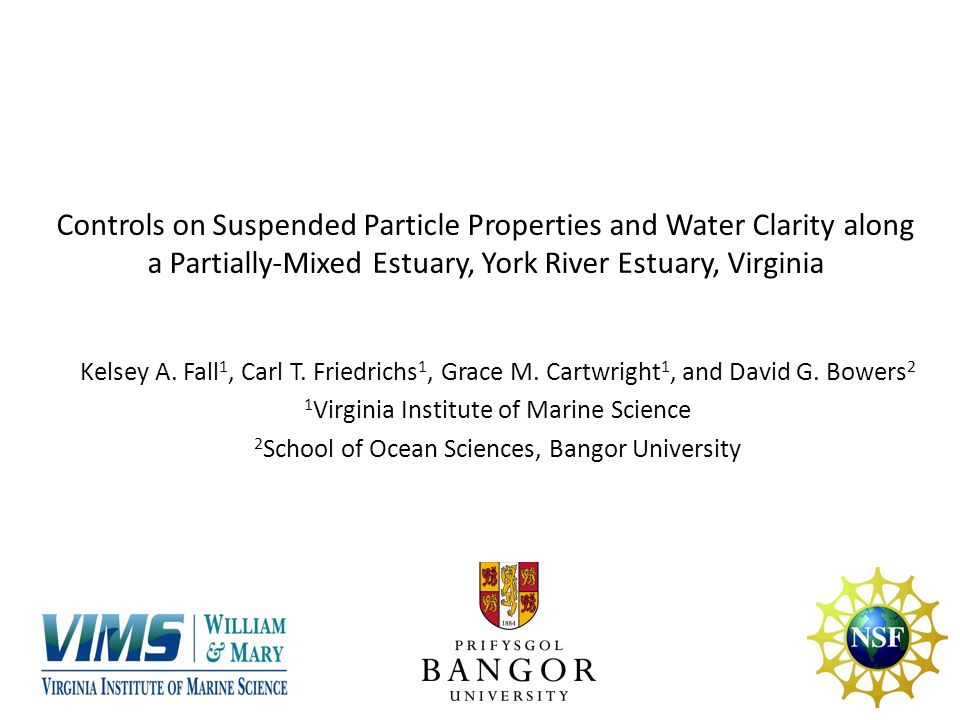 Controls on Suspended Particle Properties and Water Clarity along a Partially-Mixed Estuary, York River Estuary, Virginia

Kelsey A. Fall$^1$, Carl T. Friedrichs$^1$, Grace M. Cartwright$^1$, and David G. Bowers$^2$
$^1$Virginia Institute of Marine Science
$^2$School of Ocean Sciences, Bangor University

VIMS WILLIAM & MARY
VIRGINIA INSTITUTE OF MARINE SCIENCE

1884
PRIFYSGOL
BANGOR
UNIVERSITY

NSF